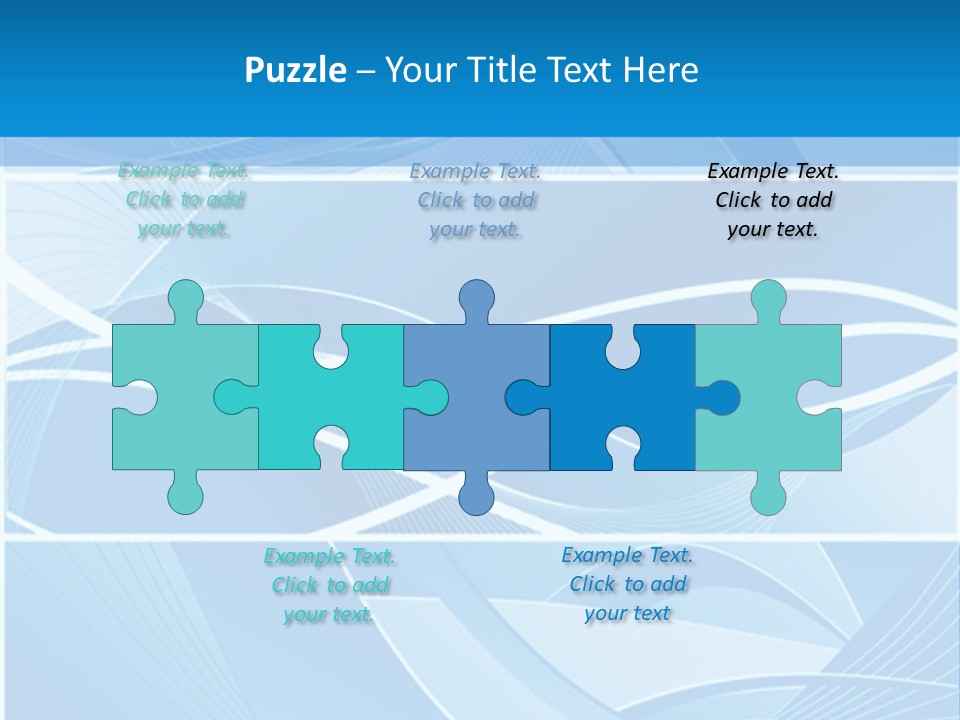 Puzzle – Your Title Text Here

Example Text. Click to add your text.

Example Text. Click to add your text.

Example Text. Click to add your text.

Example Text. Click to add your text.

Example Text. Click to add your text